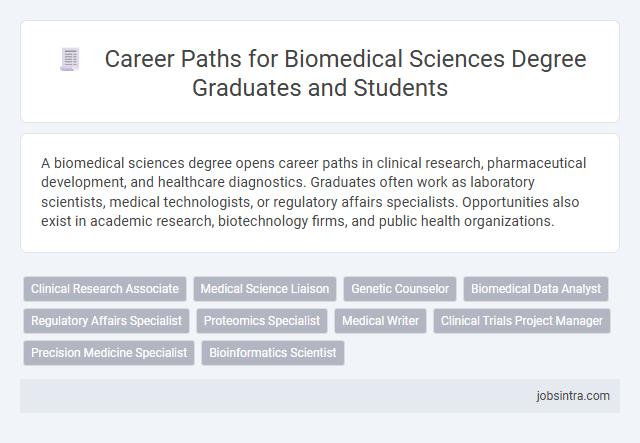 Career Paths for Biomedical Sciences Degree Graduates and Students

A biomedical sciences degree opens career paths in clinical research, pharmaceutical development, and healthcare diagnostics. Graduates often work as laboratory scientists, medical technologists, or regulatory affairs specialists. Opportunities also exist in academic research, biotechnology firms, and public health organizations.

Clinical Research Associate
Medical Science Liaison
Genetic Counselor
Biomedical Data Analyst
Regulatory Affairs Specialist
Proteomics Specialist
Medical Writer
Clinical Trials Project Manager
Precision Medicine Specialist
Bioinformatics Scientist

jobsintra.com